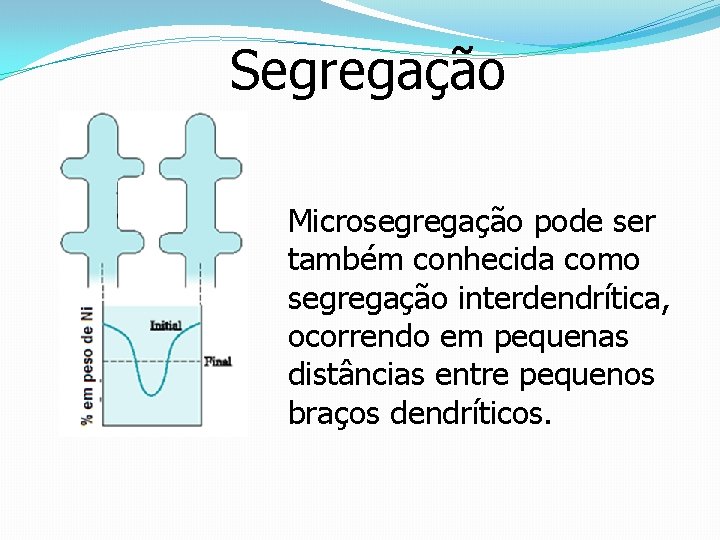 Segregação

% em peso de Ni

Initial

Final

Microsegregação pode ser também conhecida como segregação interdendrítica, ocorrendo em pequenas distâncias entre pequenos braços dendríticos.